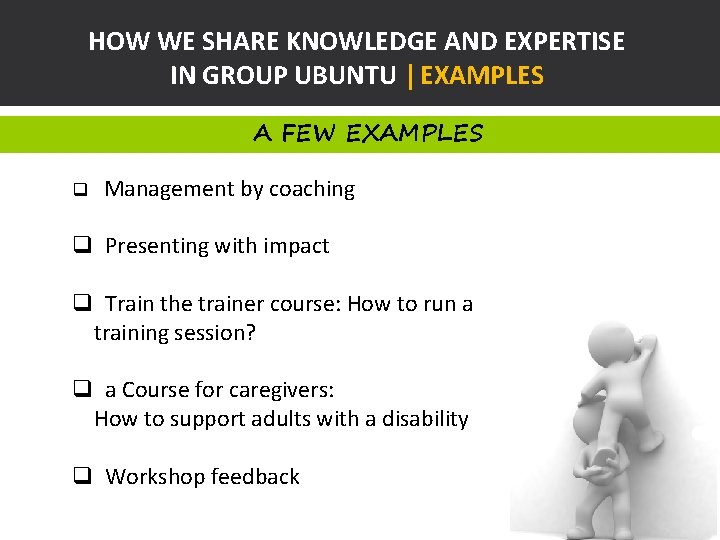 HOW WE SHARE KNOWLEDGE AND EXPERTISE IN GROUP UBUNTU | EXAMPLES

A FEW EXAMPLES

❑ Management by coaching

❑ Presenting with impact

❑ Train the trainer course: How to run a training session?

❑ a Course for caregivers:
How to support adults with a disability

❑ Workshop feedback